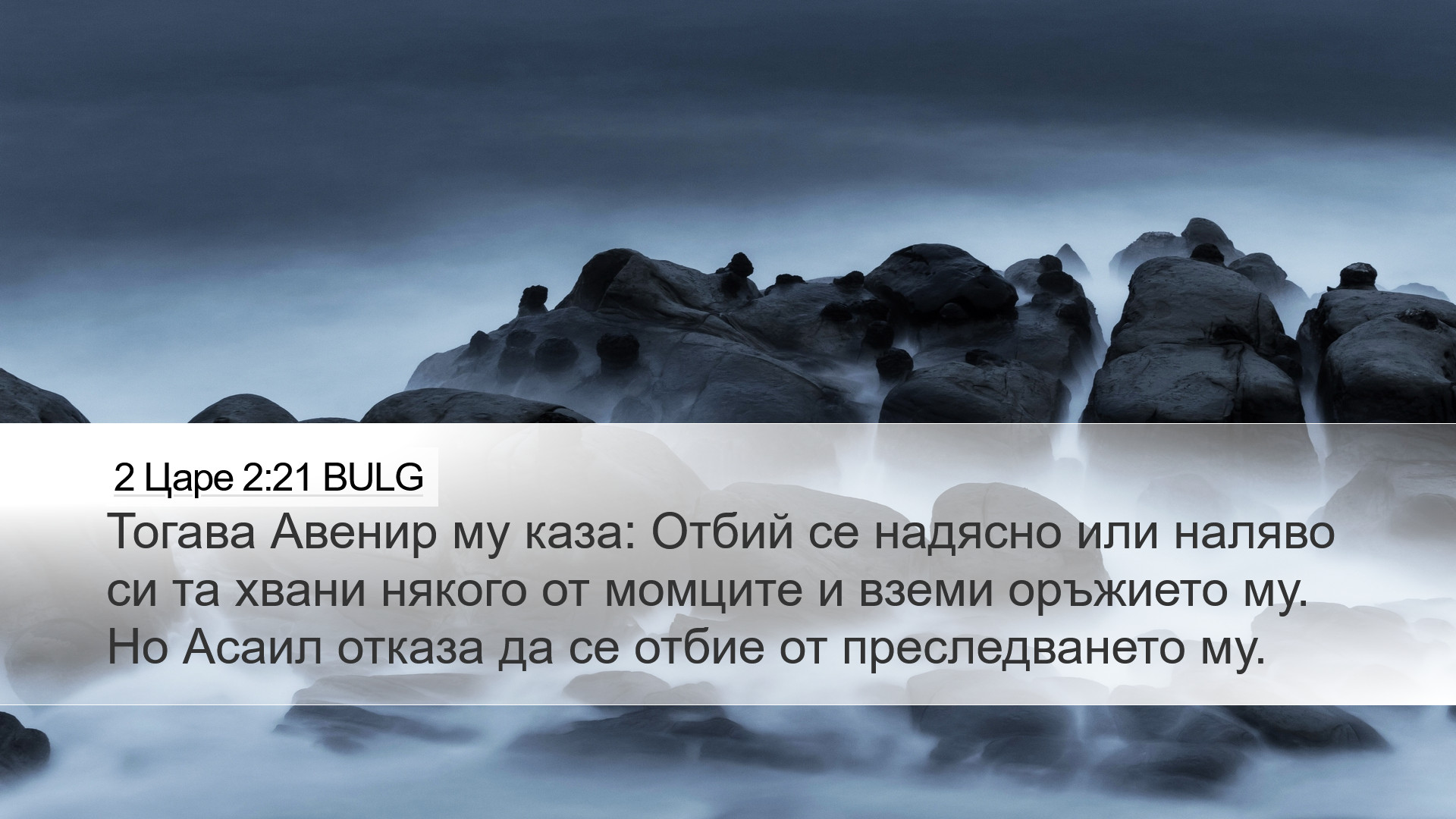 2 Царе 2:21 BULG

Тогава Авенир му каза: Отбий се надясно или наляво си та хвани някого от момците и вземи оръжието му. Но Асаил отказа да се отбие от преследването му.